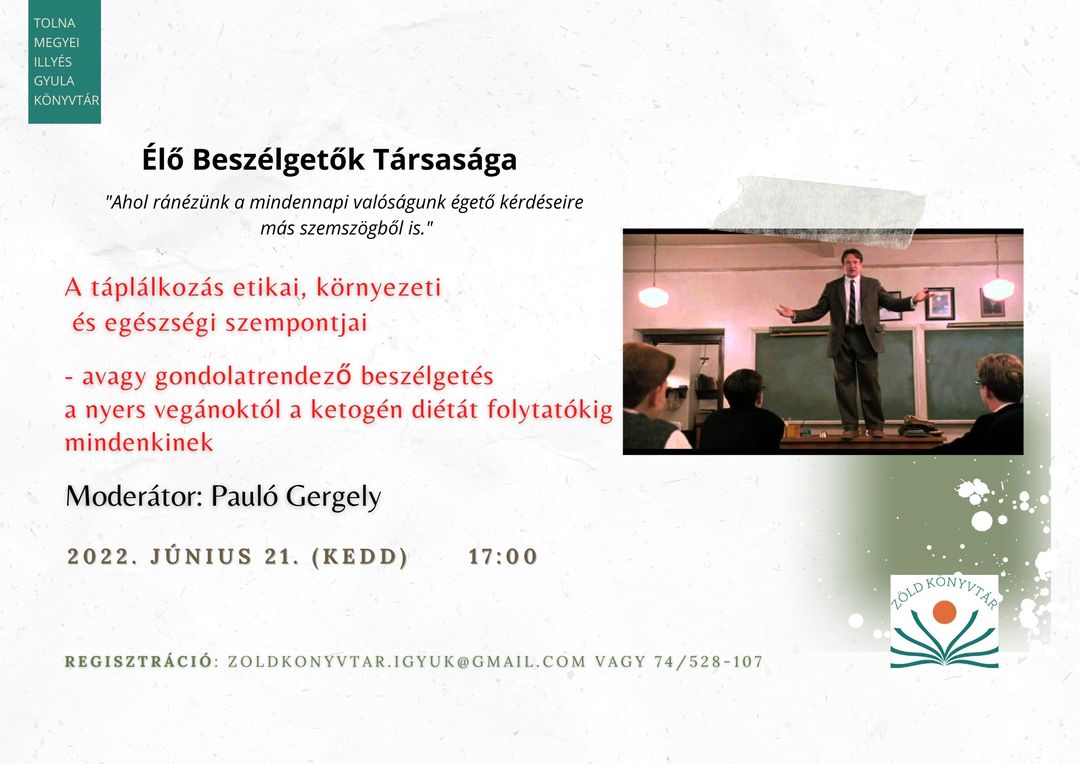 TOLNA MEGYEI ILLYÉS GYULA KÖNYVTÁR

Élő Beszélgetők Társasága

"Ahol ránézünk a mindennapi valóságunk égető kérdéseire más szemszögből is."

A táplálkozás etikai, környezeti és egészségi szempontjai

- avagy gondolatrendező beszélgetés a nyers vegánoktól a ketogén diétát folytatókig mindenkinek

Moderátor: Pauló Gergely

2022. JÚNIUS 21. (KEDD) 17:00

ZÖLD KÖNYVTÁR

REGISZTRÁCIÓ: ZOLDKONYVTAR.IGYUK@GMAIL.COM VAGY 74/528-107